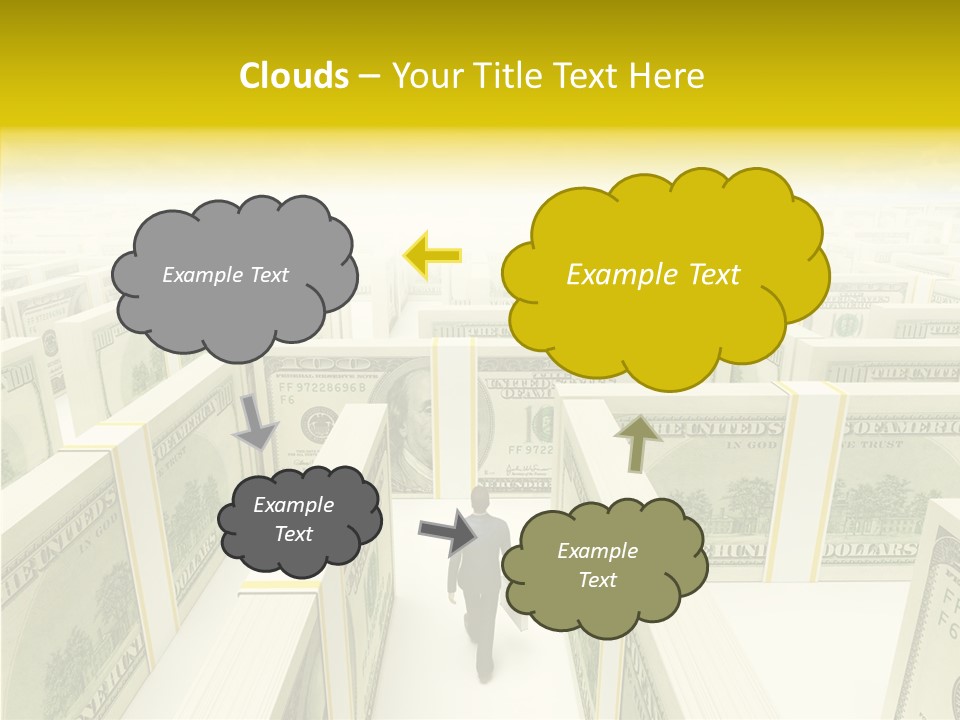 Clouds – Your Title Text Here

Example Text

Example Text

Example Text

Example Text